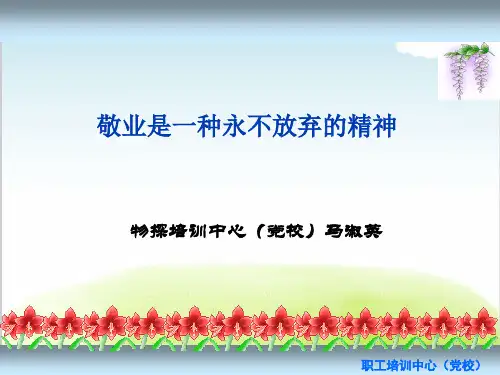 敬业是一种永不放弃的精神

物探培训中心（党校）马淑英

职工培训中心（党校）